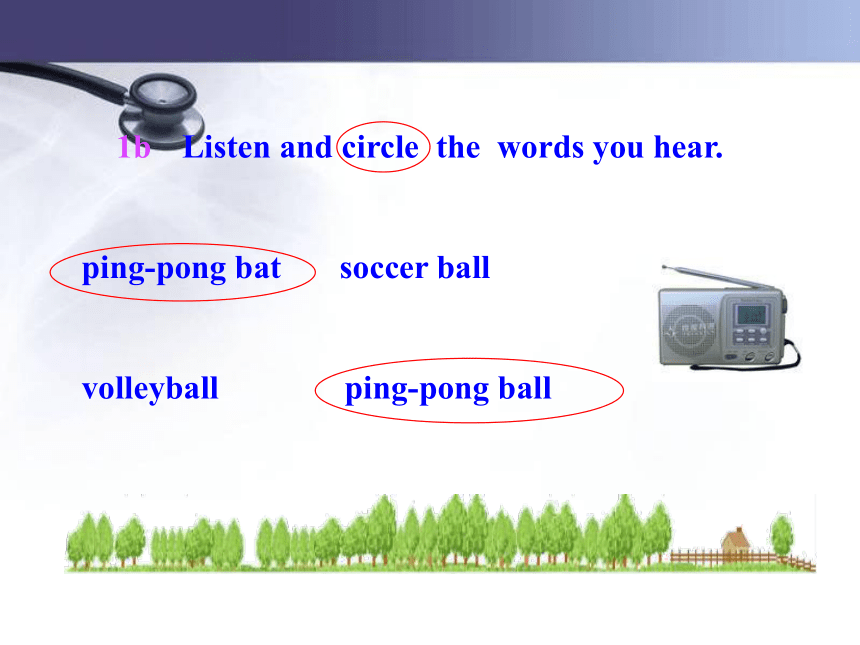 1b Listen and circle the words you hear.

ping-pong bat soccer ball

volleyball ping-pong ball